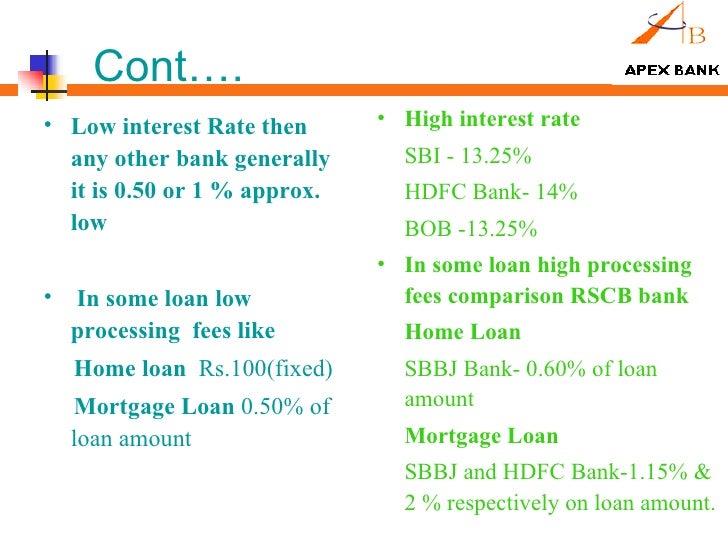 AB

APEX BANK

Cont….

• Low interest Rate then any other bank generally it is 0.50 or 1 % approx. low

• In some loan low processing fees like

Home loan Rs.100(fixed)

Mortgage Loan 0.50% of loan amount

• High interest rate

SBI - 13.25%

HDFC Bank- 14%

BOB -13.25%

• In some loan high processing fees comparison RSCB bank

Home Loan

SBBJ Bank- 0.60% of loan amount

Mortgage Loan

SBBJ and HDFC Bank-1.15% & 2 % respectively on loan amount.